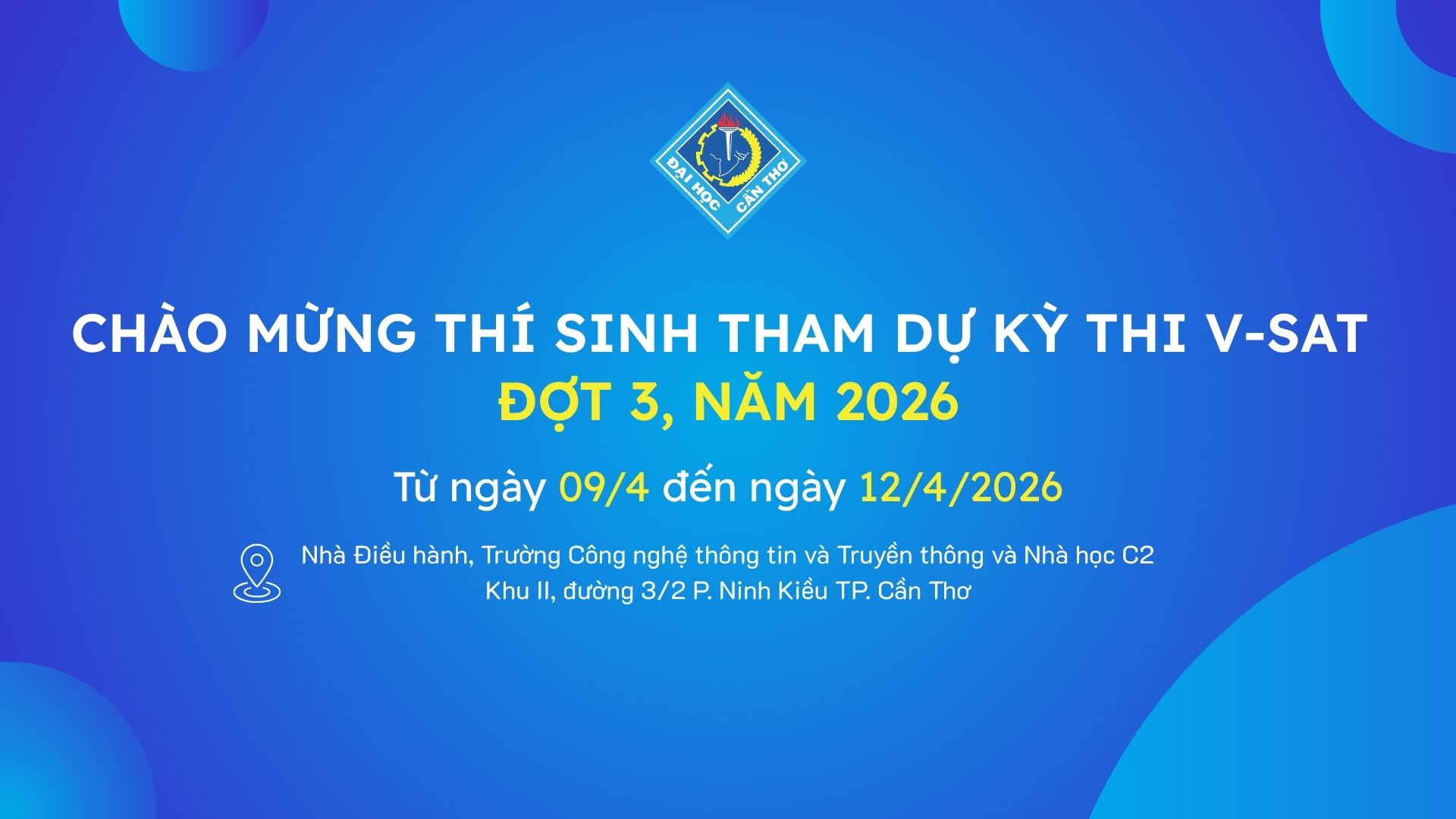 ĐẠI HỌC CẦN THƠ

CHÀO MỪNG THÍ SINH THAM DỰ KỲ THI V-SAT
ĐỢT 3, NĂM 2026

Từ ngày 09/4 đến ngày 12/4/2026

Nhà Điều hành, Trường Công nghệ thông tin và Truyền thông và Nhà học C2
Khu II, đường 3/2 P. Ninh Kiều TP. Cần Thơ